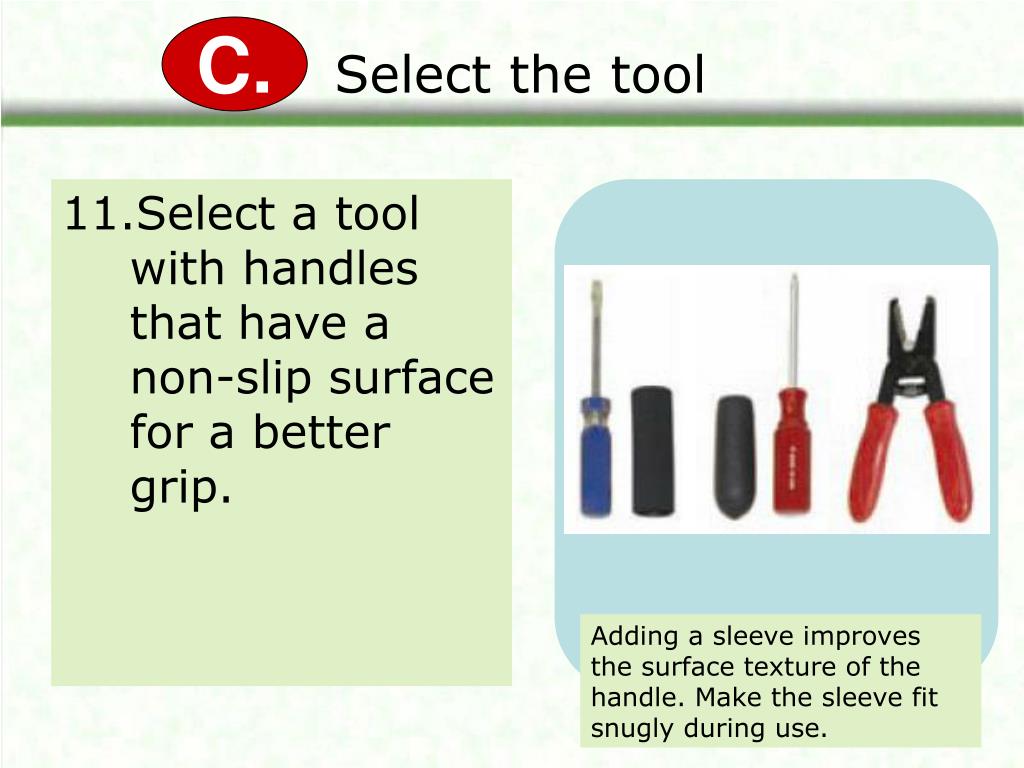 C. Select the tool

11.Select a tool with handles that have a non-slip surface for a better grip.

Adding a sleeve improves the surface texture of the handle. Make the sleeve fit snugly during use.